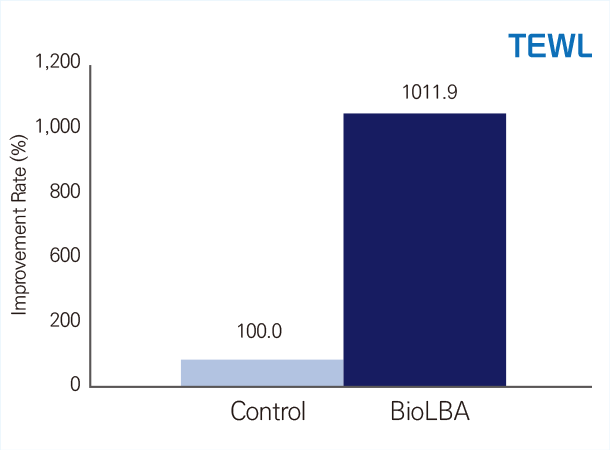 TEWL

Improvement Rate (%)

1,200
1,000
800
600
200
0

100.0
1011.9

Control
BioLBA